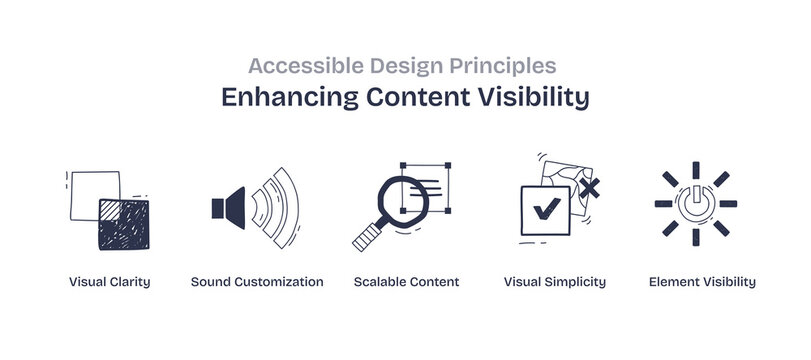 Accessible Design Principles
Enhancing Content Visibility

Visual Clarity

Sound Customization

Scalable Content

Visual Simplicity

Element Visibility